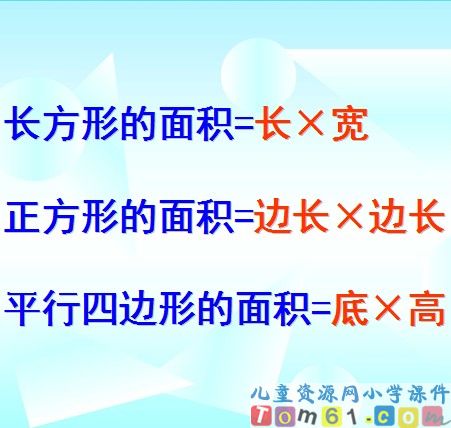 长方形的面积=长×宽

正方形的面积=边长×边长

平行四边形的面积=底×高

儿童资源网小学课件
Tom61.com